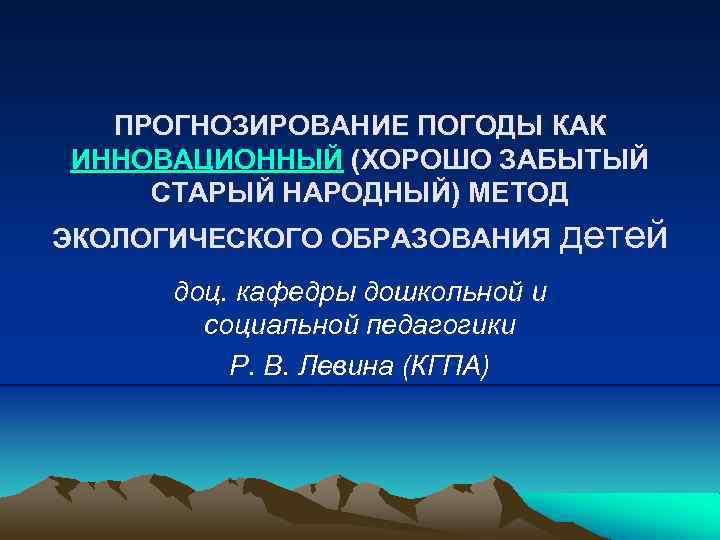 ПРОГНОЗИРОВАНИЕ ПОГОДЫ КАК ИННОВАЦИОННЫЙ (ХОРОШО ЗАБЫТЫЙ СТАРЫЙ НАРОДНЫЙ) МЕТОД ЭКОЛОГИЧЕСКОГО ОБРАЗОВАНИЯ детей

доц. кафедры дошкольной и социальной педагогики

Р. В. Левина (КГПА)